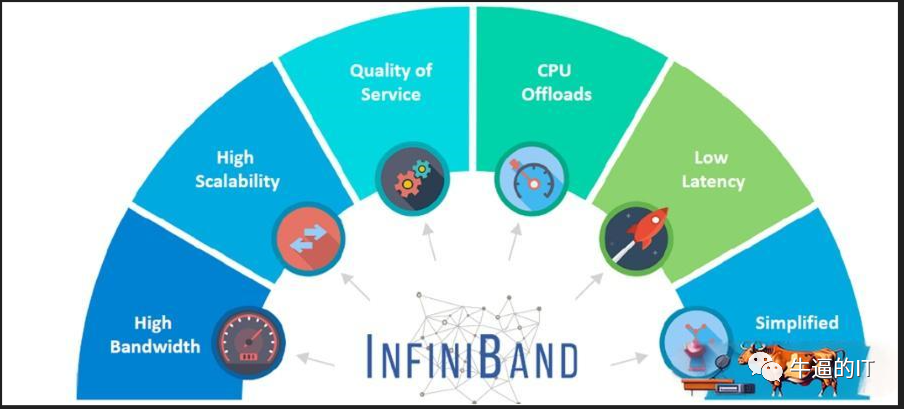 High Bandwidth

High Scalability

Quality of Service

CPU Offloads

Low Latency

Simplified

INFINIBAND

牛逼的IT